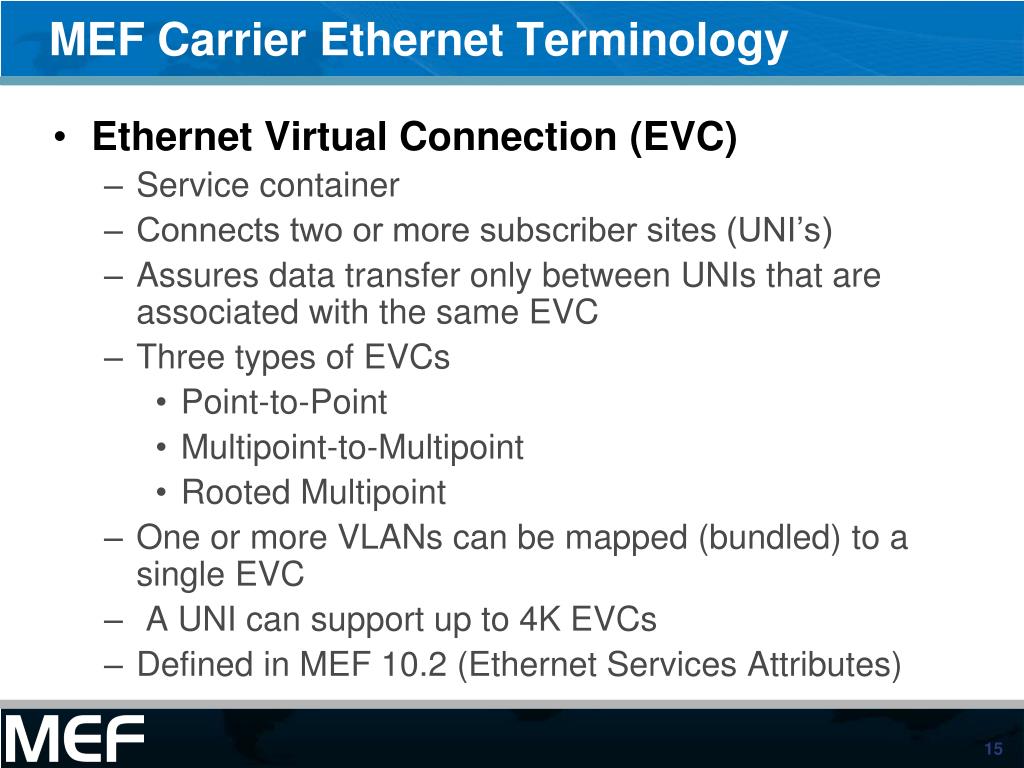 MEF Carrier Ethernet Terminology

• Ethernet Virtual Connection (EVC)
– Service container
– Connects two or more subscriber sites (UNI’s)
– Assures data transfer only between UNIs that are associated with the same EVC
– Three types of EVCs
• Point-to-Point
• Multipoint-to-Multipoint
• Rooted Multipoint
– One or more VLANs can be mapped (bundled) to a single EVC
– A UNI can support up to 4K EVCs
– Defined in MEF 10.2 (Ethernet Services Attributes)

MEF

15